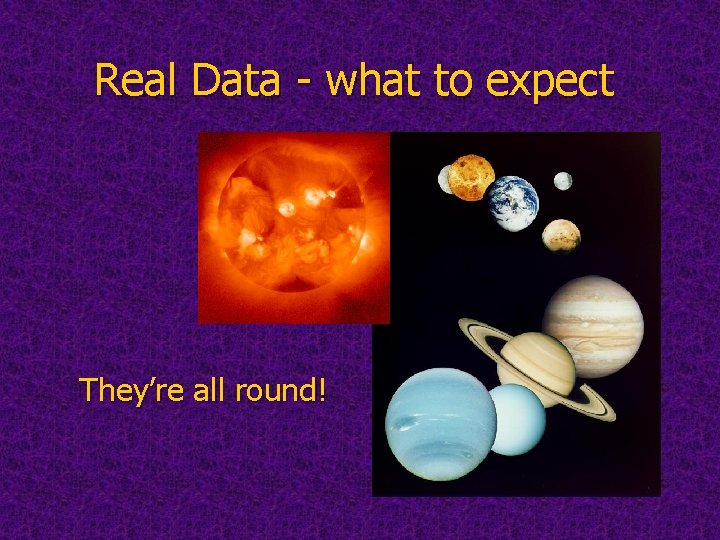 Real Data - what to expect

They’re all round!